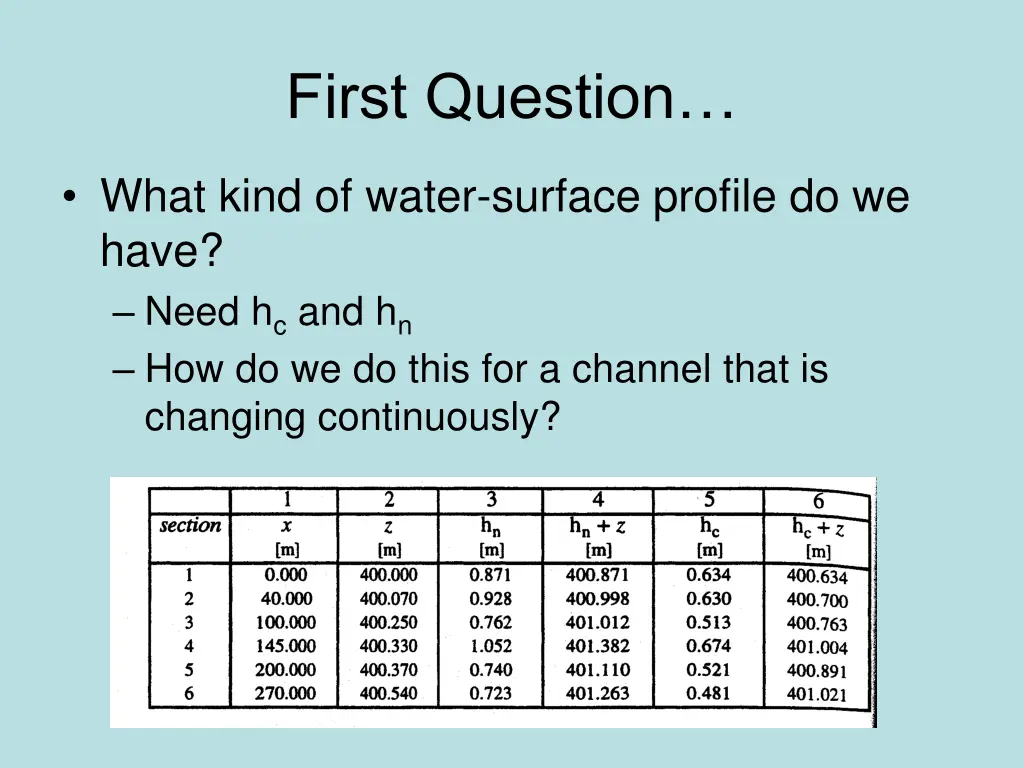 First Question…

• What kind of water-surface profile do we have?
– Need $h_c$ and $h_n$
– How do we do this for a channel that is changing continuously?

| | 1 | 2 | 3 | 4 | 5 | 6 |
|---|---|---|---|---|---|---|
| section | $x$ [m] | $z$ [m] | $h_n$ [m] | $h_n + z$ [m] | $h_c$ [m] | $h_c + z$ [m] |
| 1 | 0.000 | 400.000 | 0.871 | 400.871 | 0.634 | 400.634 |
| 2 | 40.000 | 400.070 | 0.928 | 400.998 | 0.630 | 400.700 |
| 3 | 100.000 | 400.250 | 0.762 | 401.012 | 0.513 | 400.763 |
| 4 | 145.000 | 400.330 | 1.052 | 401.382 | 0.674 | 401.004 |
| 5 | 200.000 | 400.370 | 0.740 | 401.110 | 0.521 | 400.891 |
| 6 | 270.000 | 400.540 | 0.723 | 401.263 | 0.481 | 401.021 |